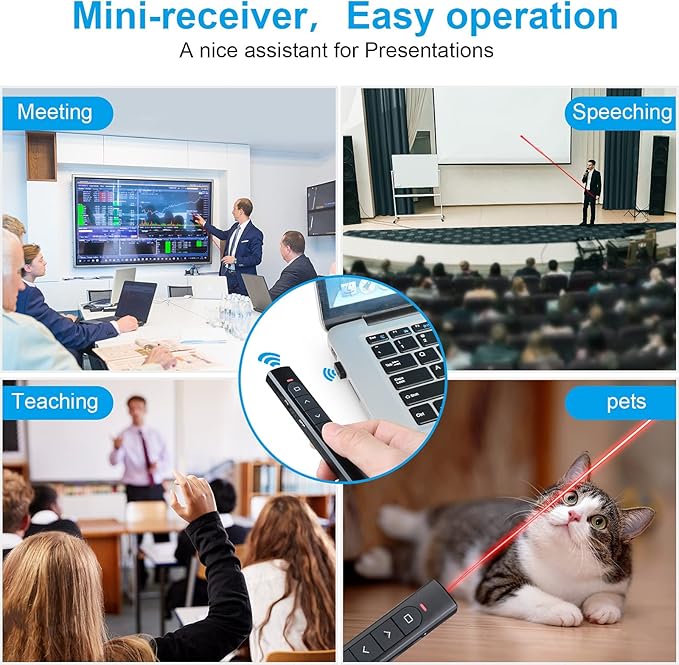 Mini-receiver, Easy operation
A nice assistant for Presentations

Meeting

Speeching

Teaching

pets